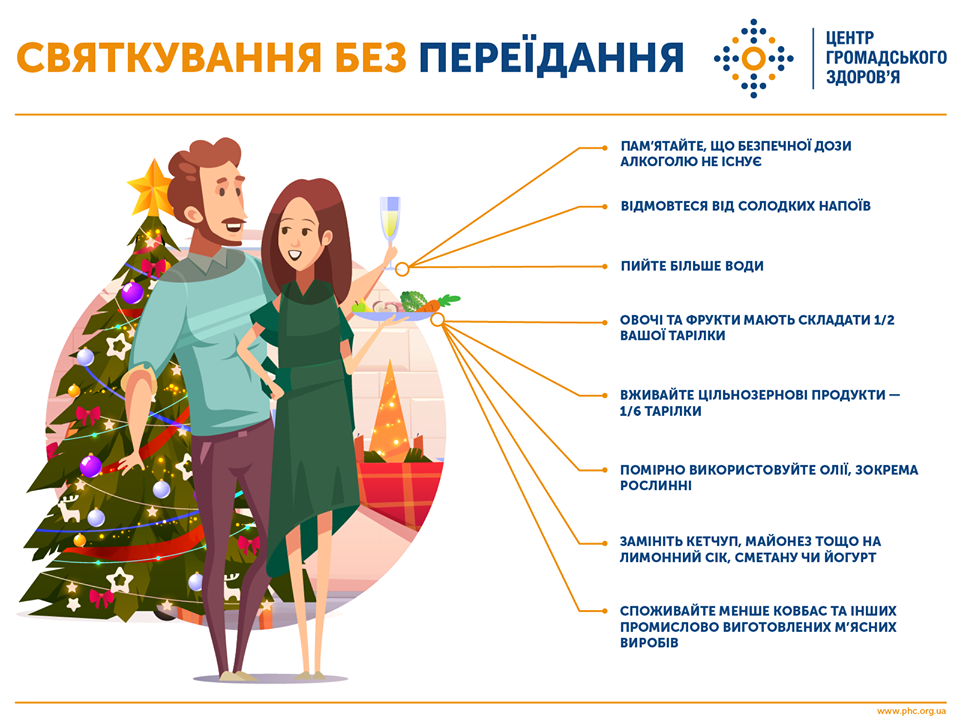 СВЯТКУВАННЯ БЕЗ ПЕРЕЇДАННЯ

ЦЕНТР ГРОМАДСЬКОГО ЗДОРОВ'Я

ПАМ'ЯТАЙТЕ, ЩО БЕЗПЕЧНОЇ ДОЗИ АЛКОГОЛЮ НЕ ІСНУЄ

ВІДМОВТЕСЯ ВІД СОЛОДКИХ НАПОЇВ

ПИЙТЕ БІЛЬШЕ ВОДИ

ОВОЧІ ТА ФРУКТИ МАЮТЬ СКЛАДАТИ 1/2 ВАШОЇ ТАРІЛКИ

ВЖИВАЙТЕ ЦІЛЬНОЗЕРНОВІ ПРОДУКТИ — 1/6 ТАРІЛКИ

ПОМІРНО ВИКОРИСТОВУЙТЕ ОЛІЇ, ЗОКРЕМА РОСЛИННІ

ЗАМІНІТЬ КЕТЧУП, МАЙОНЕЗ ТОЩО НА ЛИМОННИЙ СІК, СМЕТАНУ ЧИ ЙОГУРТ

СПОЖИВАЙТЕ МЕНШЕ КОВБАС ТА ІНШИХ ПРОМИСЛОВО ВИГОТОВЛЕНИХ М'ЯСНИХ ВИРОБІВ

www.phc.org.ua